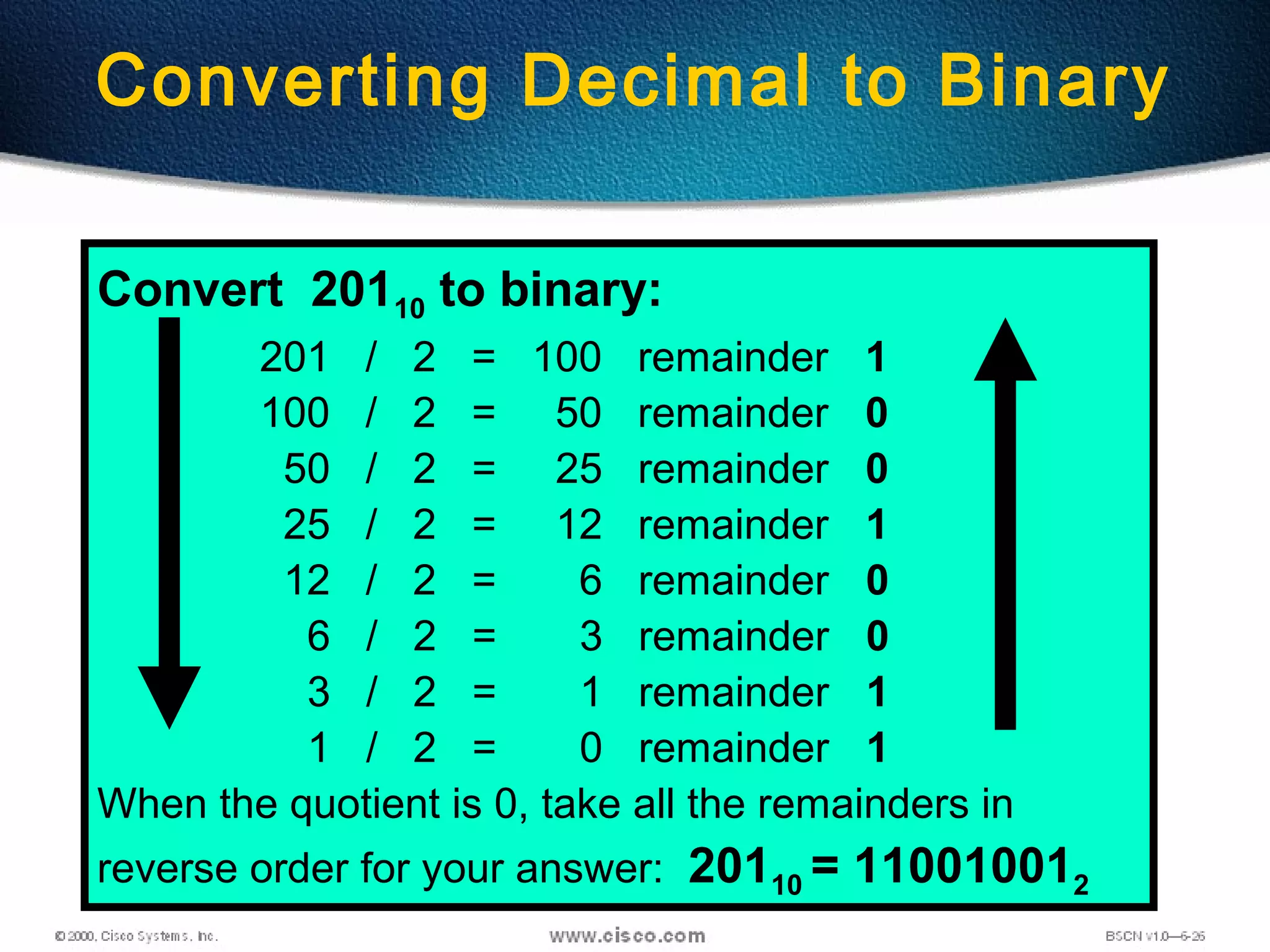 Converting Decimal to Binary

Convert $201_{10}$ to binary:

201 / 2 = 100 remainder 1
100 / 2 = 50 remainder 0
50 / 2 = 25 remainder 0
25 / 2 = 12 remainder 1
12 / 2 = 6 remainder 0
6 / 2 = 3 remainder 0
3 / 2 = 1 remainder 1
1 / 2 = 0 remainder 1

When the quotient is 0, take all the remainders in reverse order for your answer: $201_{10} = 11001001_2$

© 2000, Cisco Systems, Inc.

www.cisco.com

BSCN v1.0—6-26